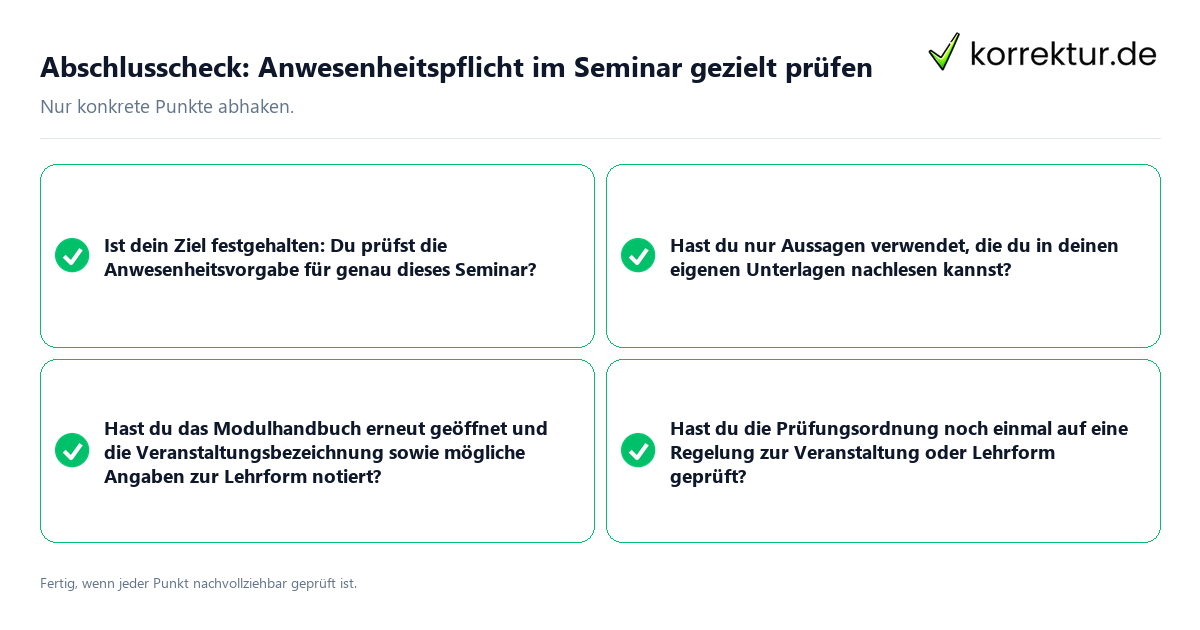 Abschlusscheck: Anwesenheitspflicht im Seminar gezielt prüfen

korrektur.de

Nur konkrete Punkte abhaken.

Ist dein Ziel festgehalten: Du prüfst die Anwesenheitsvorgabe für genau dieses Seminar?

Hast du nur Aussagen verwendet, die du in deinen eigenen Unterlagen nachlesen kannst?

Hast du das Modulhandbuch erneut geöffnet und die Veranstaltungsbezeichnung sowie mögliche Angaben zur Lehrform notiert?

Hast du die Prüfungsordnung noch einmal auf eine Regelung zur Veranstaltung oder Lehrform geprüft?

Fertig, wenn jeder Punkt nachvollziehbar geprüft ist.